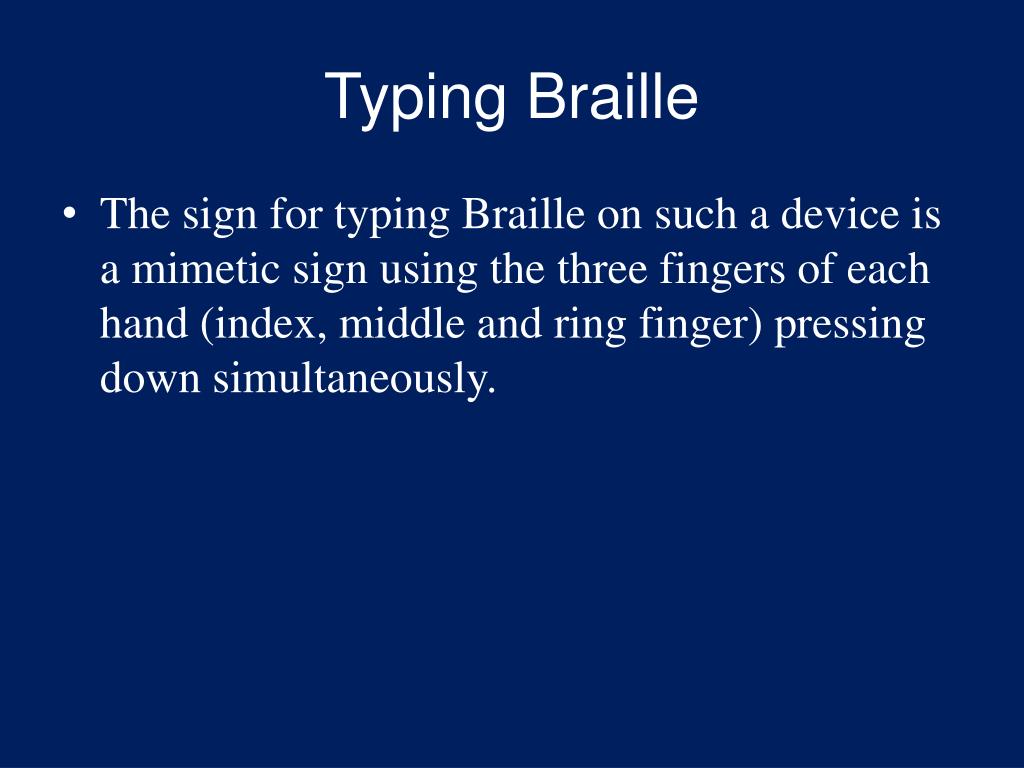 Typing Braille

• The sign for typing Braille on such a device is a mimetic sign using the three fingers of each hand (index, middle and ring finger) pressing down simultaneously.